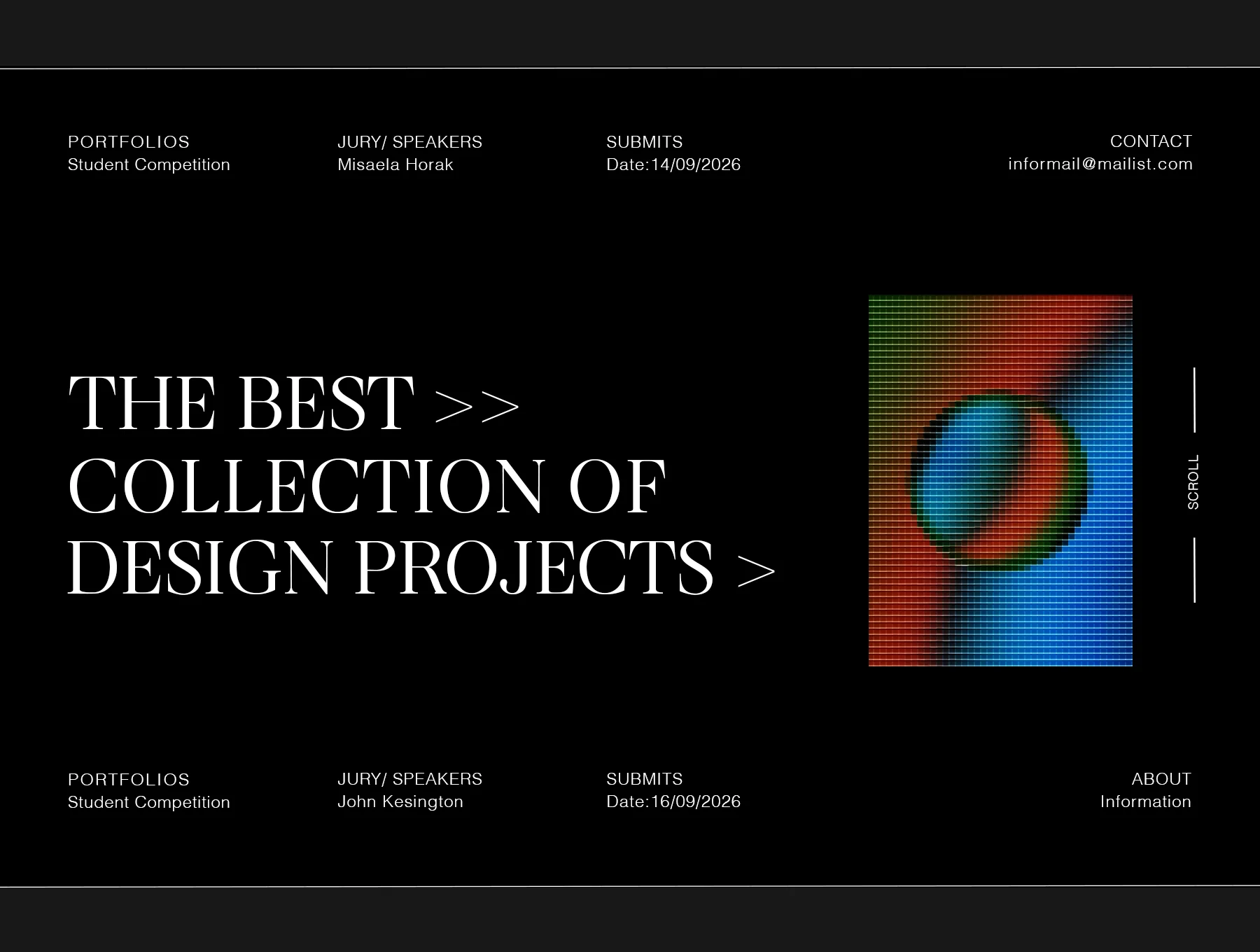 PORTFOLIOS
Student Competition

JURY/ SPEAKERS
Misaela Horak

SUBMITS
Date:14/09/2026

CONTACT
informail@mailist.com

THE BEST >>
COLLECTION OF
DESIGN PROJECTS >

SCROLL

PORTFOLIOS
Student Competition

JURY/ SPEAKERS
John Kesington

SUBMITS
Date:16/09/2026

ABOUT
Information